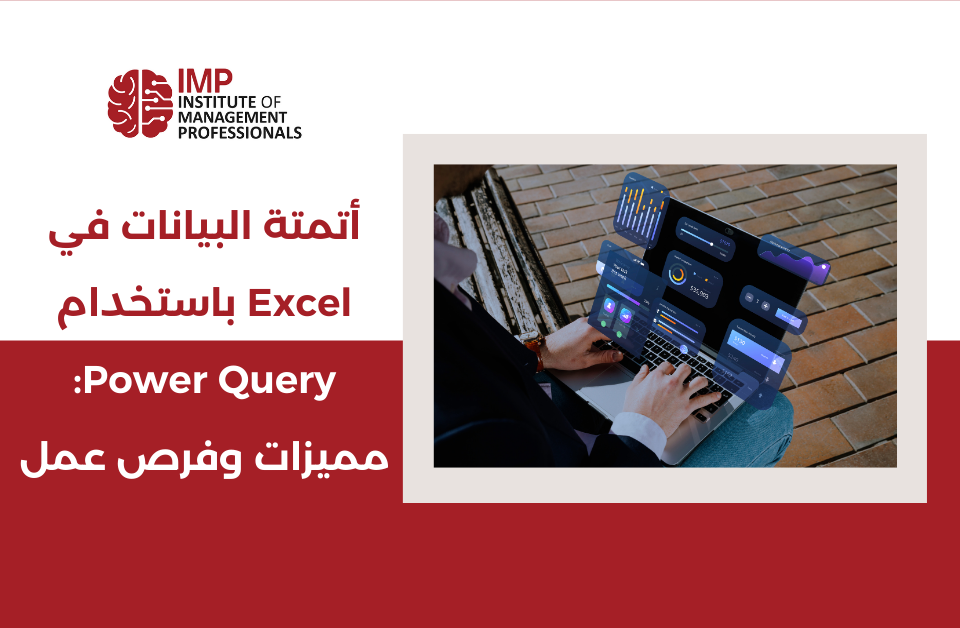 IMP
INSTITUTE OF
MANAGEMENT
PROFESSIONALS

أتمتة البيانات في
Excel باستخدام
Power Query:
مميزات وفرص عمل